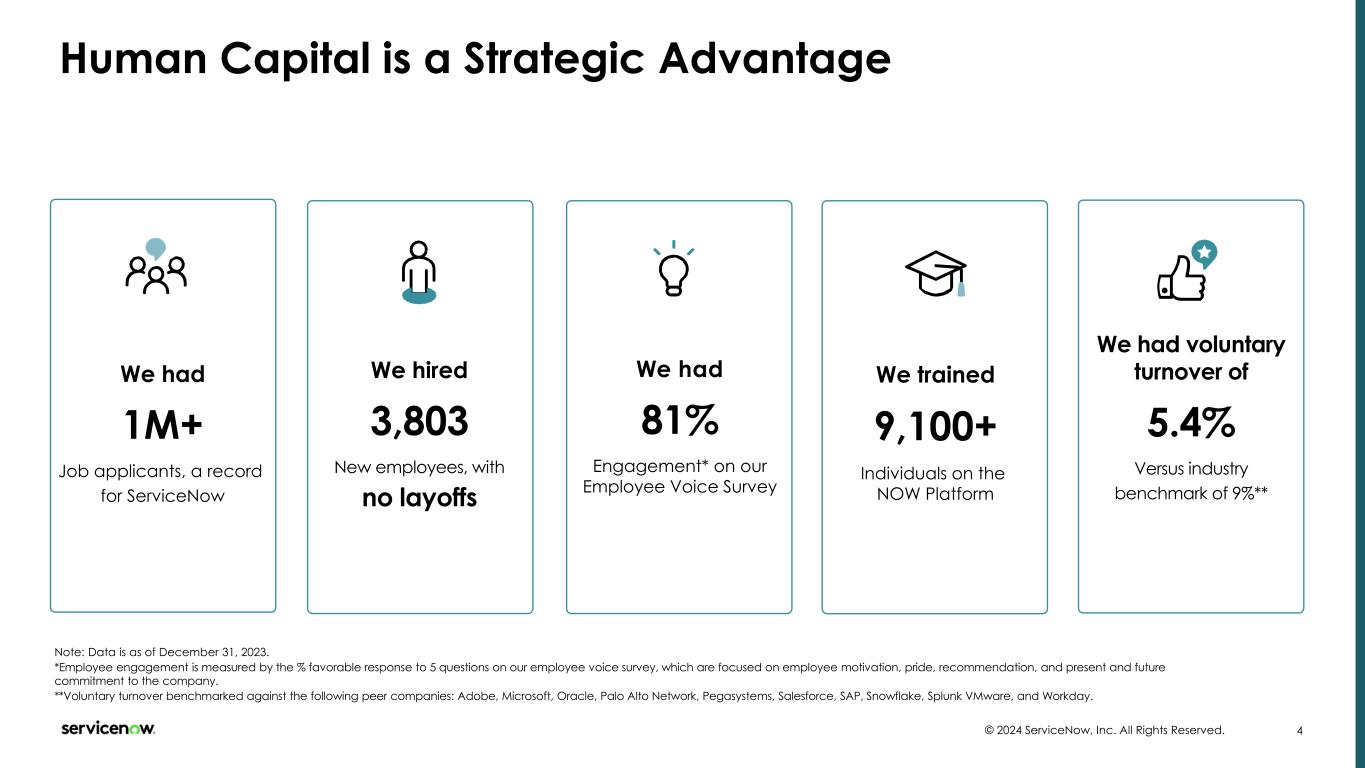 Human Capital is a Strategic Advantage

We had

1M+

Job applicants, a record for ServiceNow

We hired

3,803

New employees, with

no layoffs

We had

81%

Engagement* on our Employee Voice Survey

We trained

9,100+

Individuals on the NOW Platform

We had voluntary turnover of

5.4%

Versus industry benchmark of 9%**

Note: Data is as of December 31, 2023.
*Employee engagement is measured by the % favorable response to 5 questions on our employee voice survey, which are focused on employee motivation, pride, recommendation, and present and future commitment to the company.
**Voluntary turnover benchmarked against the following peer companies: Adobe, Microsoft, Oracle, Palo Alto Network, Pegasystems, Salesforce, SAP, Snowflake, Splunk VMware, and Workday.

servicenow.

© 2024 ServiceNow, Inc. All Rights Reserved.

4